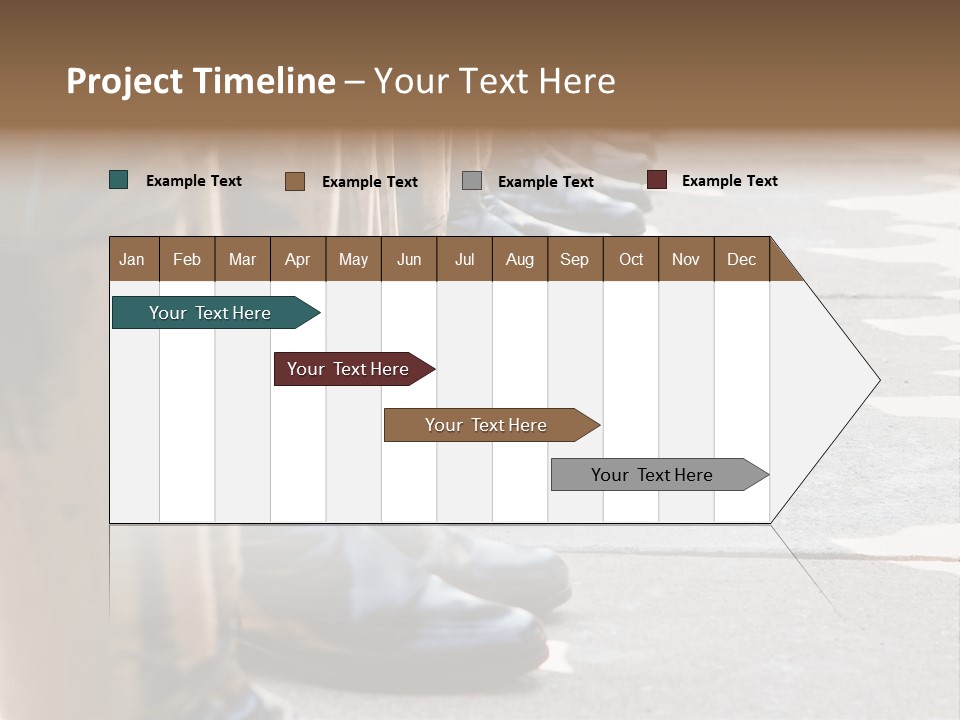 Project Timeline – Your Text Here

Example Text
Example Text
Example Text
Example Text

| Jan | Feb | Mar | Apr | May | Jun | Jul | Aug | Sep | Oct | Nov | Dec |
|---|---|---|---|---|---|---|---|---|---|---|---|

Your Text Here
Your Text Here
Your Text Here
Your Text Here